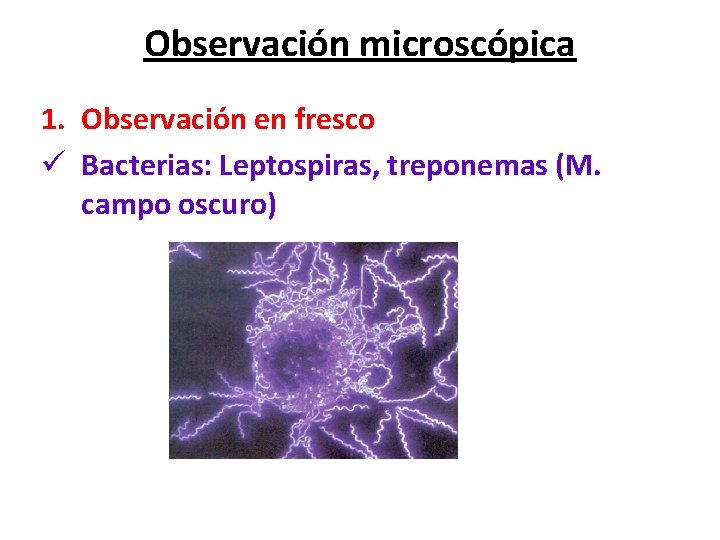 Observación microscópica

1. Observación en fresco

✓ Bacterias: Leptospiras, treponemas (M. campo oscuro)